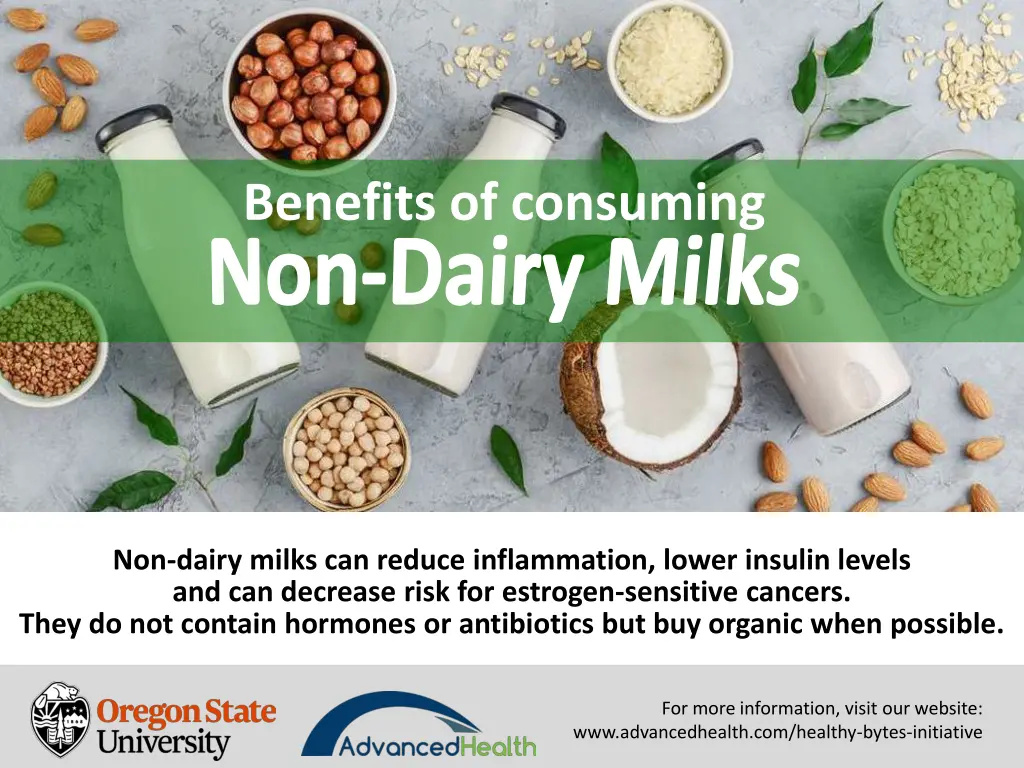 Benefits of consuming
Non-Dairy Milks

Non-dairy milks can reduce inflammation, lower insulin levels and can decrease risk for estrogen-sensitive cancers.
They do not contain hormones or antibiotics but buy organic when possible.

Oregon State University

AdvancedHealth

For more information, visit our website:
www.advancedhealth.com/healthy-bytes-initiative